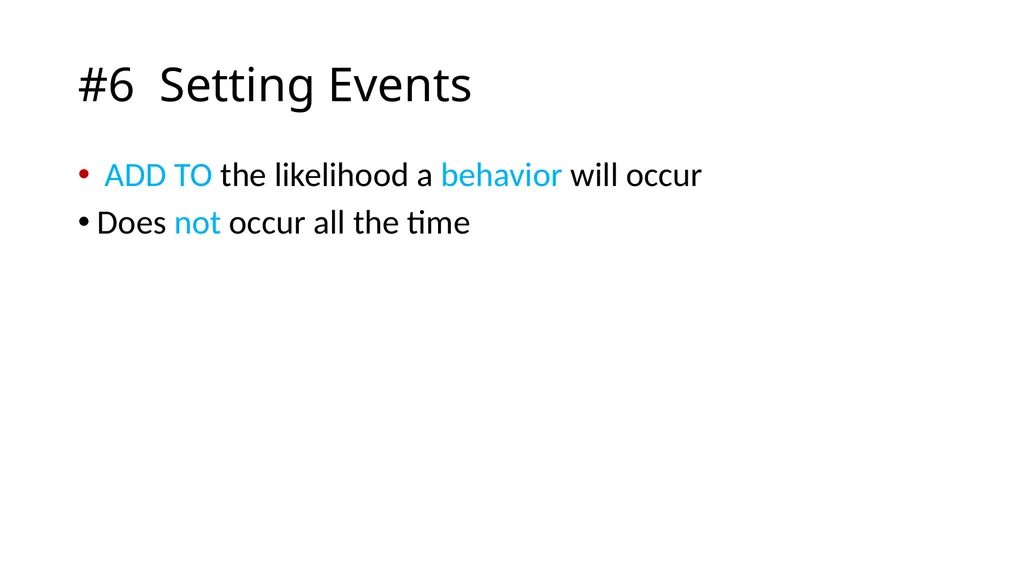 #6 Setting Events

• ADD TO the likelihood a behavior will occur
• Does not occur all the time